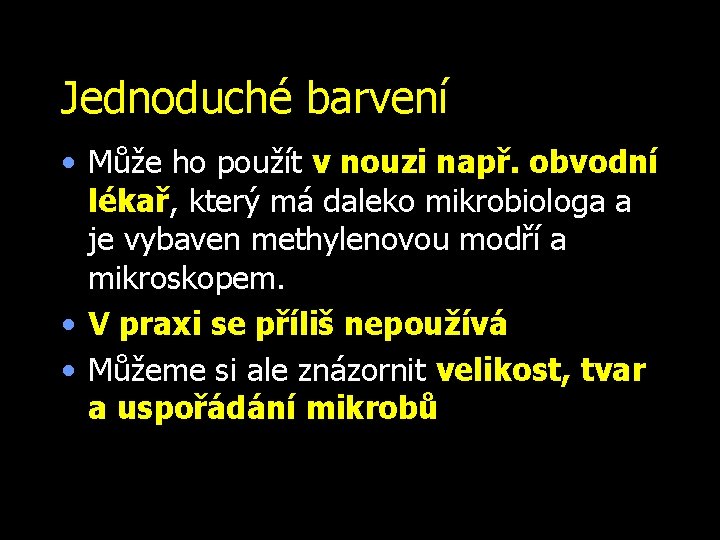 Jednoduché barvení

• Může ho použít v nouzi např. obvodní lékař, který má daleko mikrobiologa a je vybaven methylenovou modří a mikroskopem.
• V praxi se příliš nepoužívá
• Můžeme si ale znázornit velikost, tvar a uspořádání mikrobů